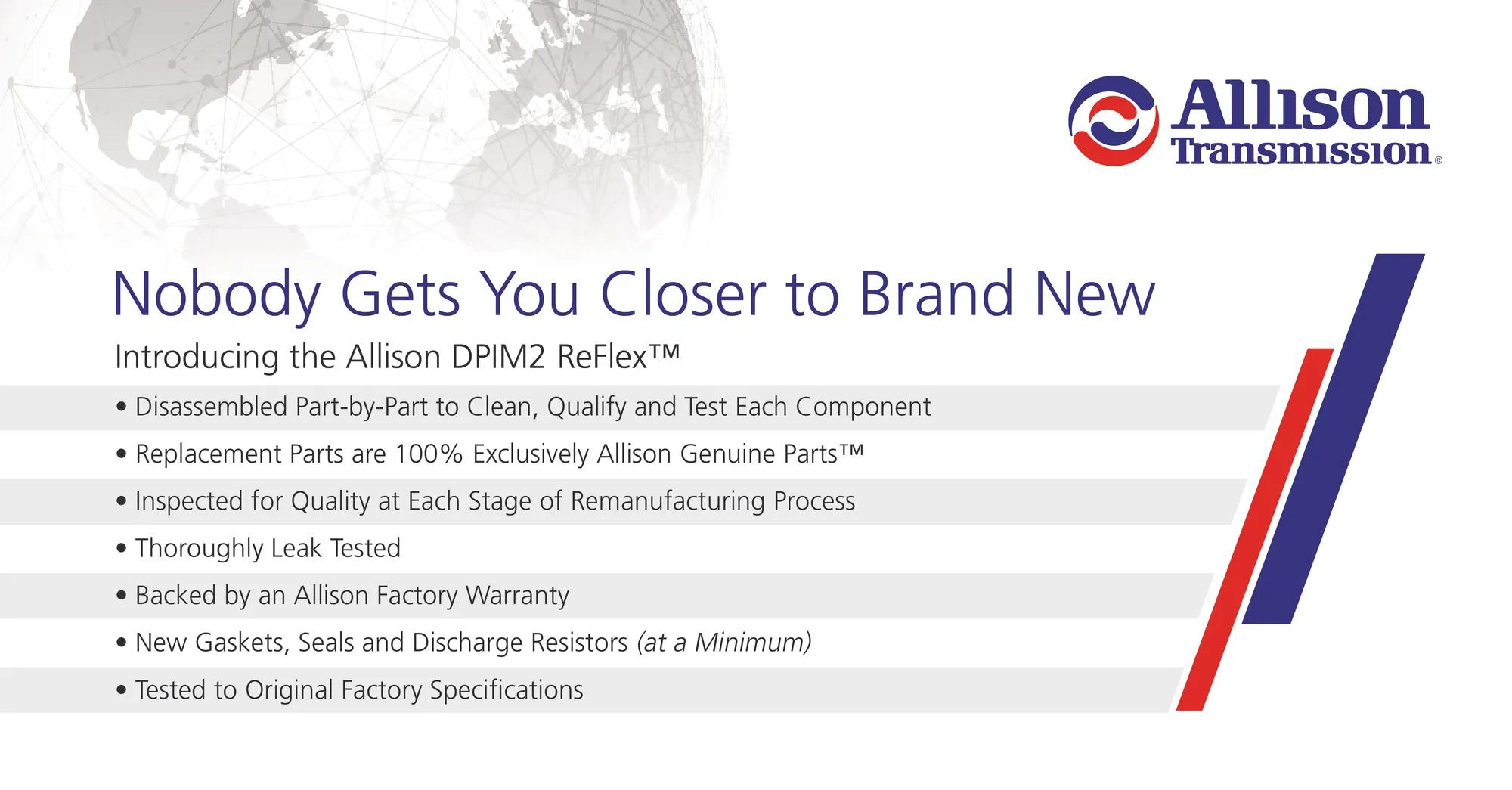 Allison Transmission®

Nobody Gets You Closer to Brand New

Introducing the Allison DPIM2 ReFlex™

• Disassembled Part-by-Part to Clean, Qualify and Test Each Component
• Replacement Parts are 100% Exclusively Allison Genuine Parts™
• Inspected for Quality at Each Stage of Remanufacturing Process
• Thoroughly Leak Tested
• Backed by an Allison Factory Warranty
• New Gaskets, Seals and Discharge Resistors (at a Minimum)
• Tested to Original Factory Specifications